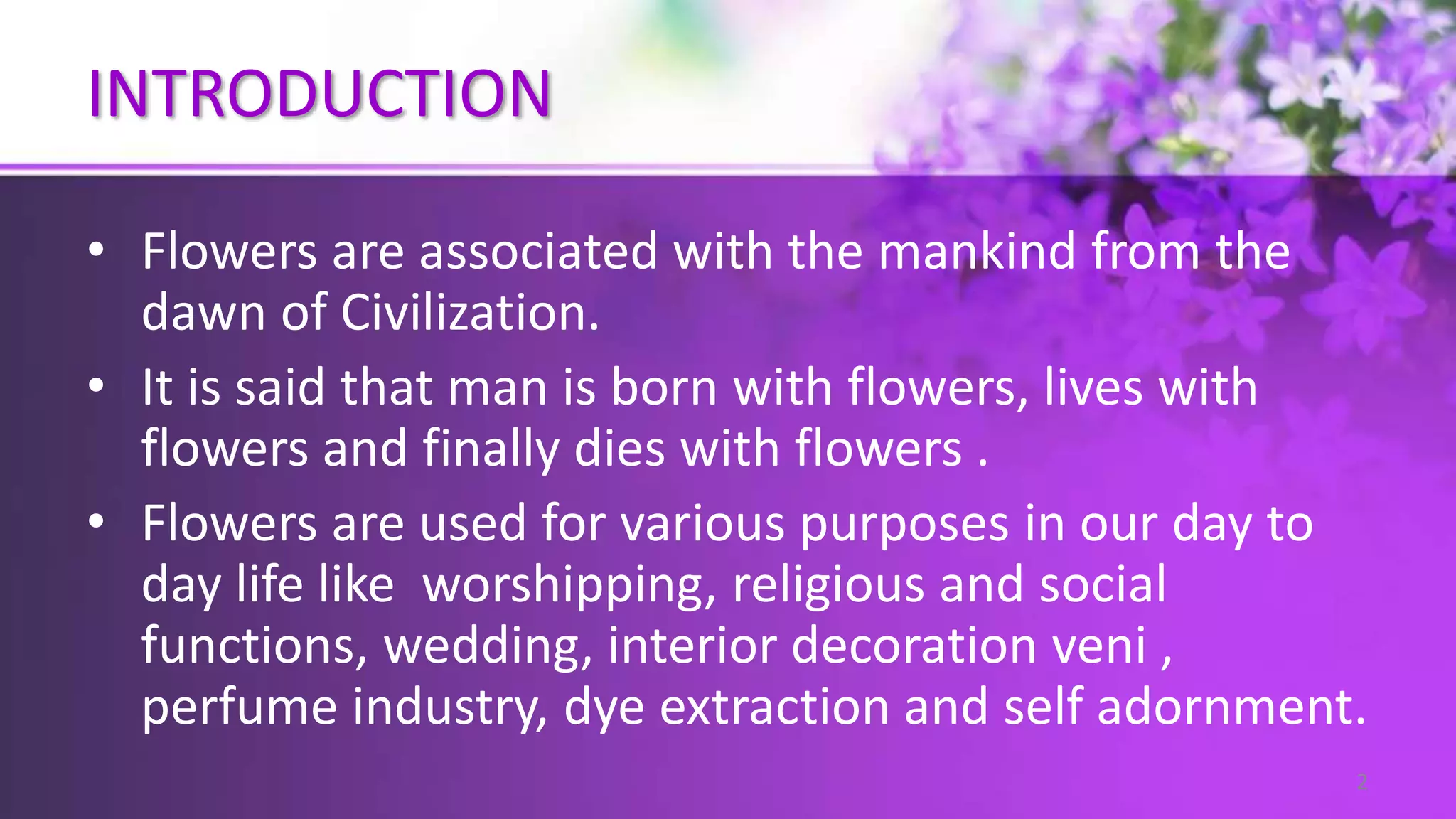 INTRODUCTION

• Flowers are associated with the mankind from the dawn of Civilization.
• It is said that man is born with flowers, lives with flowers and finally dies with flowers .
• Flowers are used for various purposes in our day to day life like  worshipping, religious and social functions, wedding, interior decoration veni , perfume industry, dye extraction and self adornment.

2